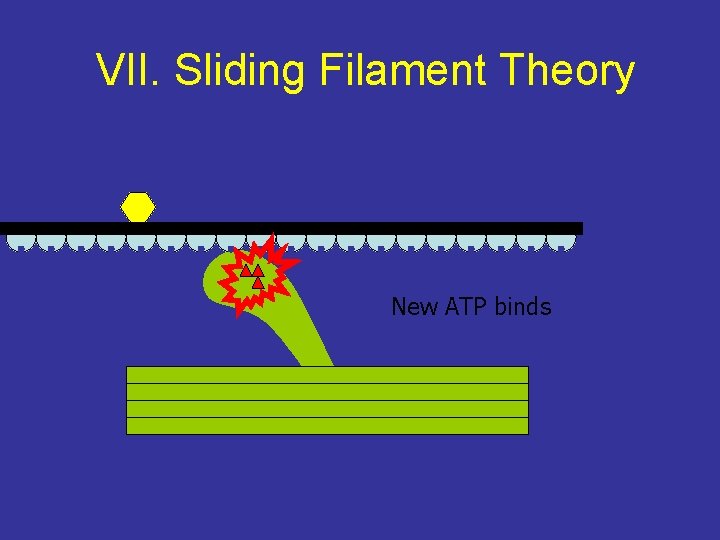 VII. Sliding Filament Theory

New ATP binds